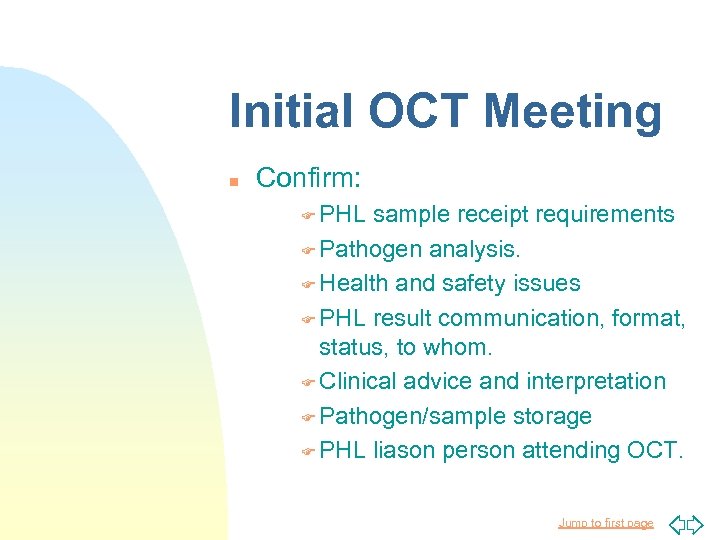 Initial OCT Meeting

Confirm:

PHL sample receipt requirements

Pathogen analysis.

Health and safety issues

PHL result communication, format, status, to whom.

Clinical advice and interpretation

Pathogen/sample storage

PHL liason person attending OCT.

Jump to first page